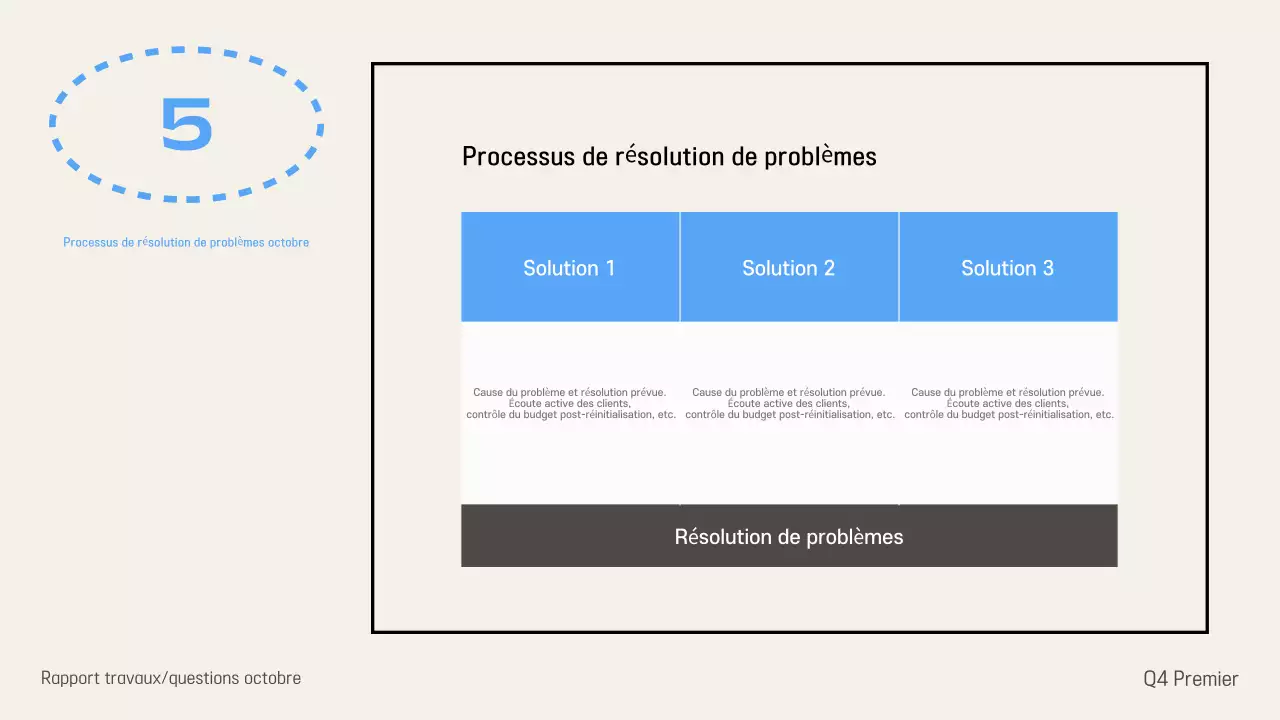 5

Processus de résolution de problèmes octobre

Processus de résolution de problèmes

| Solution 1 | Solution 2 | Solution 3 |
|---|---|---|
| Cause du problème et résolution prévue. Écoute active des clients, contrôle du budget post-réinitialisation, etc. | Cause du problème et résolution prévue. Écoute active des clients, contrôle du budget post-réinitialisation, etc. | Cause du problème et résolution prévue. Écoute active des clients, contrôle du budget post-réinitialisation, etc. |

Résolution de problèmes

Rapport travaux/questions octobre

Q4 Premier